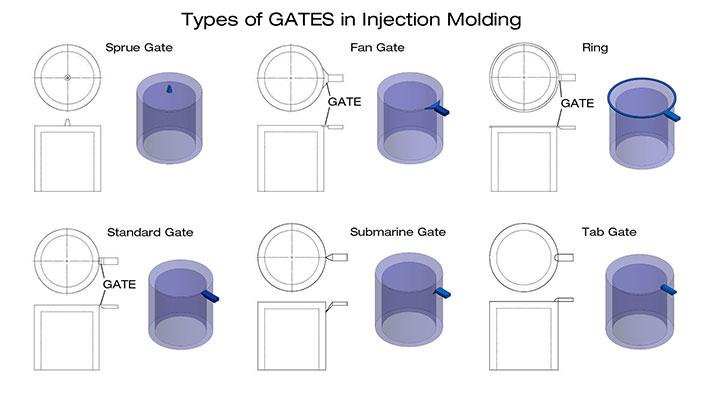 Types of GATES in Injection Molding

Sprue Gate

Fan Gate

GATE

Ring

GATE

Standard Gate

GATE

Submarine Gate

Tab Gate